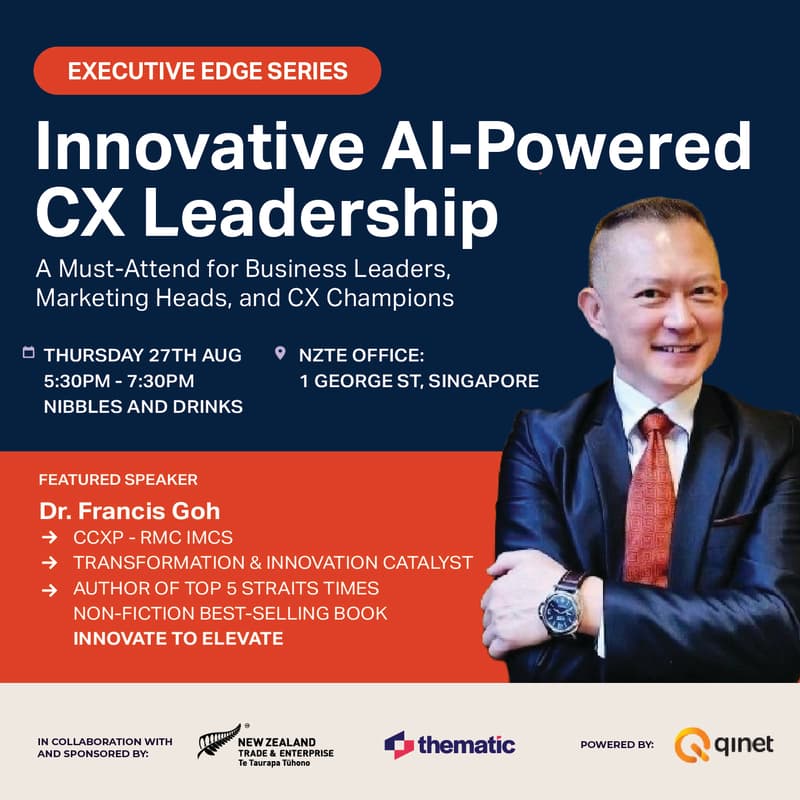 EXECUTIVE EDGE SERIES

Innovative AI-Powered CX Leadership

A Must-Attend for Business Leaders, Marketing Heads, and CX Champions

THURSDAY 27TH AUG
5:30PM - 7:30PM
NIBBLES AND DRINKS

NZTE OFFICE:
1 GEORGE ST, SINGAPORE

FEATURED SPEAKER

Dr. Francis Goh

→ CCXP - RMC IMCS
→ TRANSFORMATION & INNOVATION CATALYST
→ AUTHOR OF TOP 5 STRAITS TIMES NON-FICTION BEST-SELLING BOOK INNOVATE TO ELEVATE

IN COLLABORATION WITH AND SPONSORED BY:

NEW ZEALAND TRADE & ENTERPRISE Te Taurapa Tūhono

thematic

POWERED BY: qinet